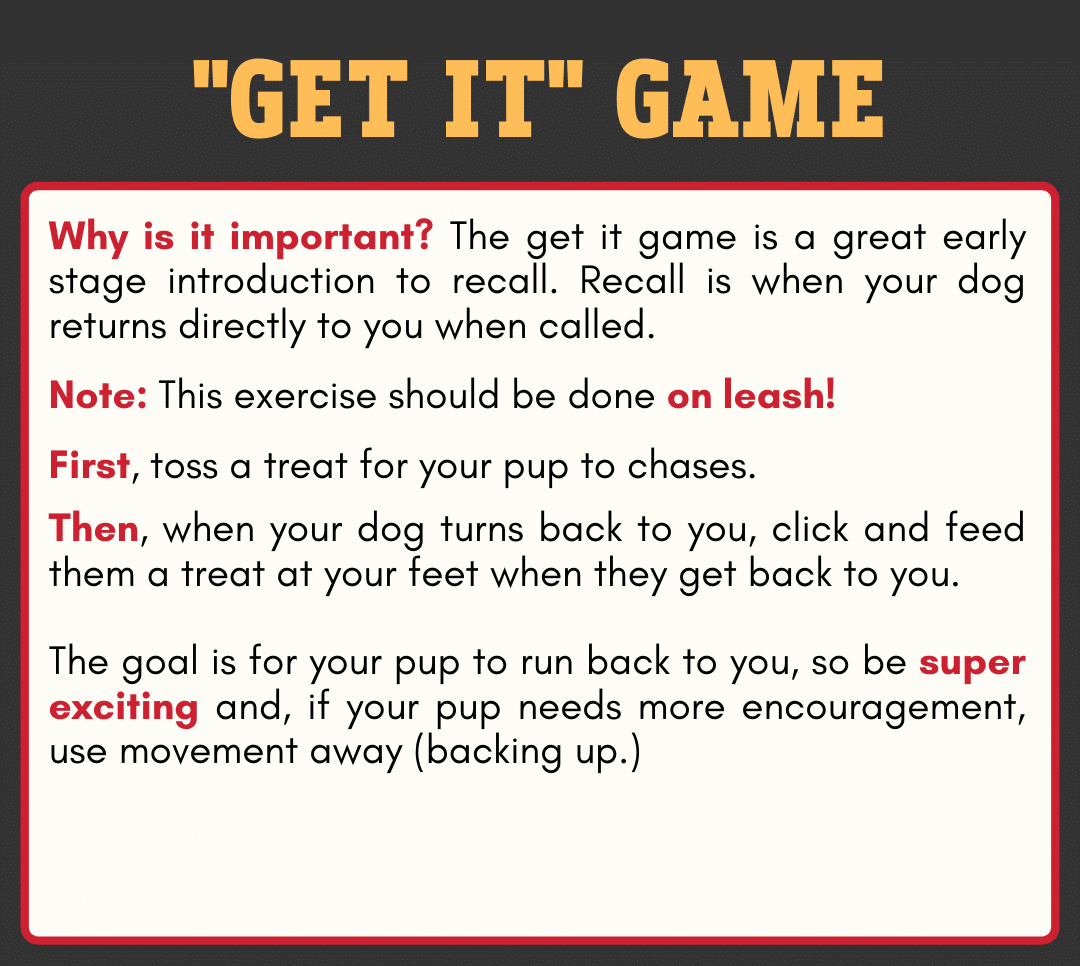 "GET IT" GAME

Why is it important? The get it game is a great early stage introduction to recall. Recall is when your dog returns directly to you when called.

Note: This exercise should be done on leash!

First, toss a treat for your pup to chases.

Then, when your dog turns back to you, click and feed them a treat at your feet when they get back to you.

The goal is for your pup to run back to you, so be super exciting and, if your pup needs more encouragement, use movement away (backing up.)